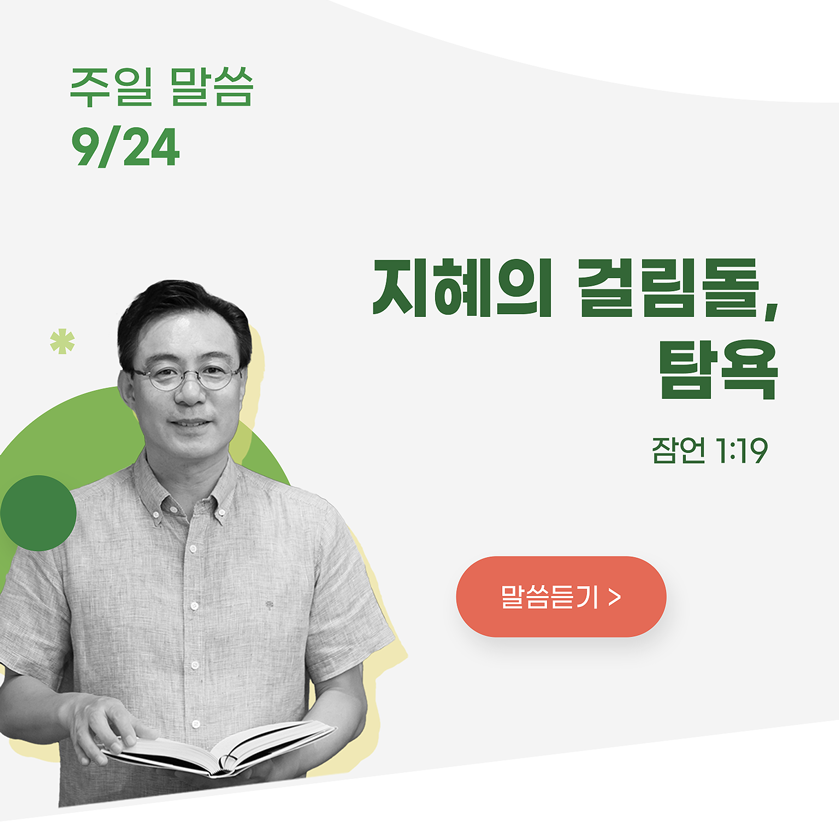 주일 말씀
9/24

지혜의 걸림돌,
탐욕

잠언 1:19

말씀듣기 >